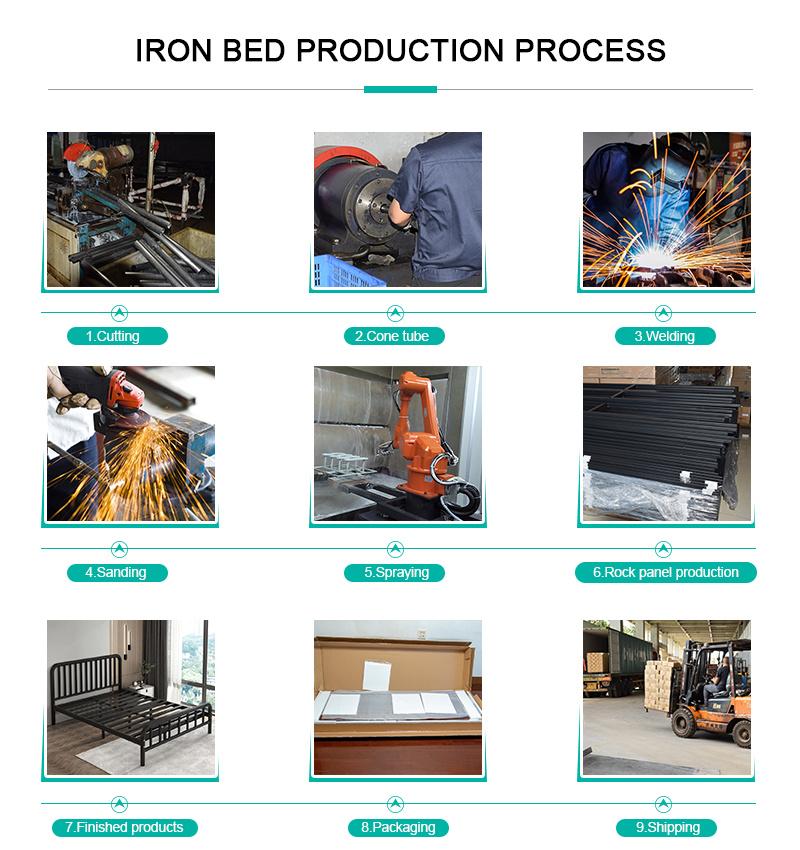 IRON BED PRODUCTION PROCESS

1.Cutting

2.Cone tube

3.Welding

4.Sanding

5.Spraying

6.Rock panel production

7.Finished products

8.Packaging

9.Shipping